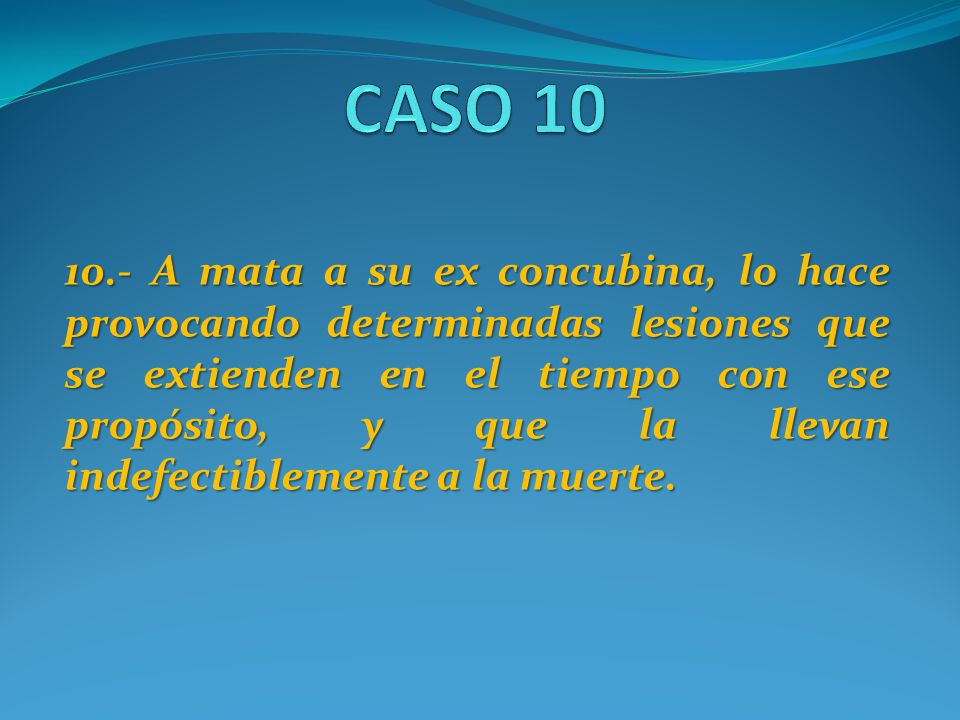 CASO 10

10.- A mata a su ex concubina, lo hace provocando determinadas lesiones que se extienden en el tiempo con ese propósito, y que la llevan indefectiblemente a la muerte.